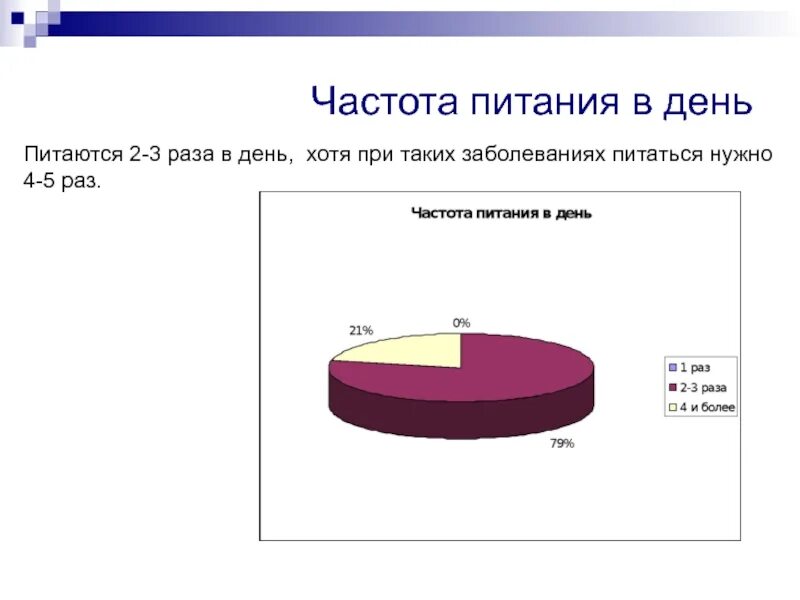 Частота питания в день

Питаются 2-3 раза в день, хотя при таких заболеваниях питаться нужно 4-5 раз.

Частота питания в день

21%

0%

79%

1 раз
2-3 раза
4 и более